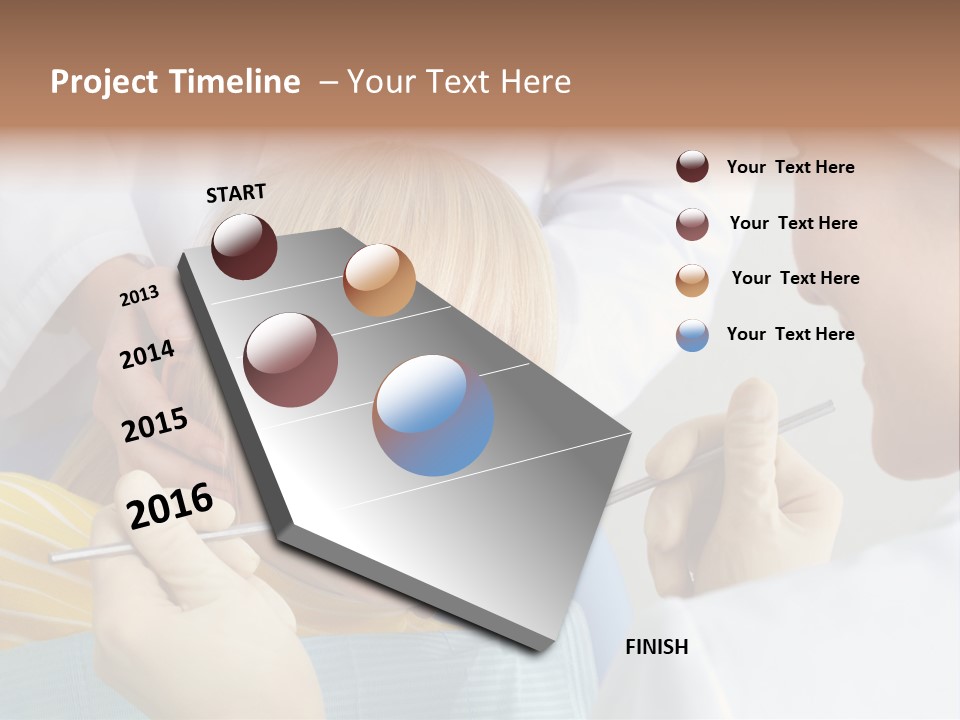 Project Timeline – Your Text Here

START

2013

2014

2015

2016

FINISH

Your Text Here

Your Text Here

Your Text Here

Your Text Here